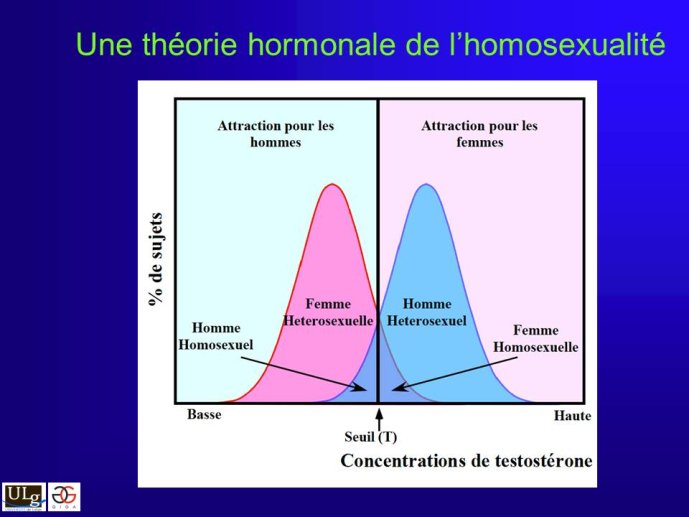 Une théorie hormonale de l'homosexualité

Attraction pour les hommes

Attraction pour les femmes

% de sujets

Femme Heterosexuelle

Homme Heterosexuel

Homme Homosexuel

Femme Homosexuelle

Basse

Haute

Seuil (T)

Concentrations de testostérone

ULg

GIGA